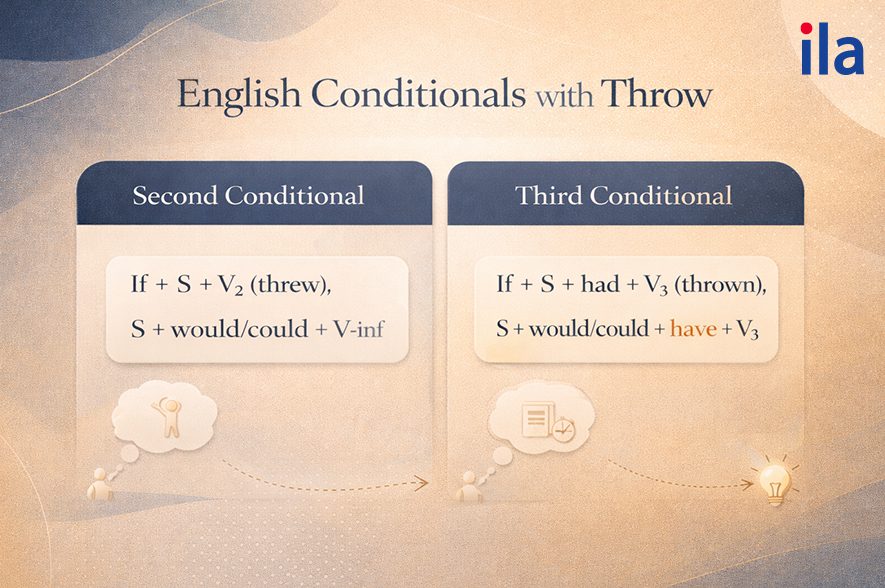 ila

English Conditionals with Throw

Second Conditional

If + S + $V_2$ (threw),
S + would/could + V-inf

Third Conditional

If + S + had + $V_3$ (thrown),
S + would/could + have + $V_3$